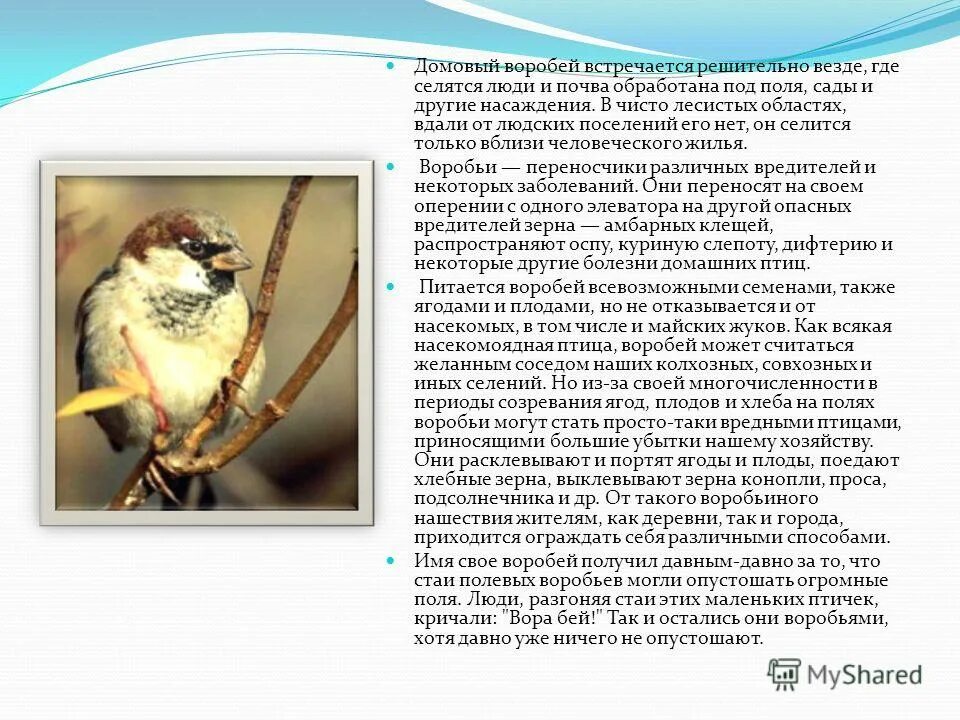 Домовый воробей встречается решительно везде, где селятся люди и почва обработана под поля, сады и другие насаждения. В чисто лесистых областях, вдали от людских поселений его нет, он селится только вблизи человеческого жилья.

Воробьи — переносчики различных вредителей и некоторых заболеваний. Они переносят на своем оперении с одного элеватора на другой опасных вредителей зерна — амбарных клещей, распространяют оспу, куриную слепоту, дифтерию и некоторые другие болезни домашних птиц.

Питается воробей всевозможными семенами, также ягодами и плодами, но не отказывается и от насекомых, в том числе и майских жуков. Как всякая насекомоядная птица, воробей может считаться желанным соседом наших колхозных, совхозных и иных селений. Но из-за своей многочисленности в периоды созревания ягод, плодов и хлеба на полях воробьи могут стать просто-таки вредными птицами, приносящими большие убытки нашему хозяйству. Они расклевывают и портят ягоды и плоды, поедают хлебные зерна, выклевывают зерна конопли, проса, подсолнечника и др. От такого воробьиного нашествия жителям, как деревни, так и города, приходится ограждать себя различными способами.

Имя свое воробей получил давным-давно за то, что стаи полевых воробьев могли опустошать огромные поля. Люди, разгоняя стаи этих маленьких птичек, кричали: "Вора бей!" Так и остались они воробьями, хотя давно уже ничего не опустошают.

MyShared